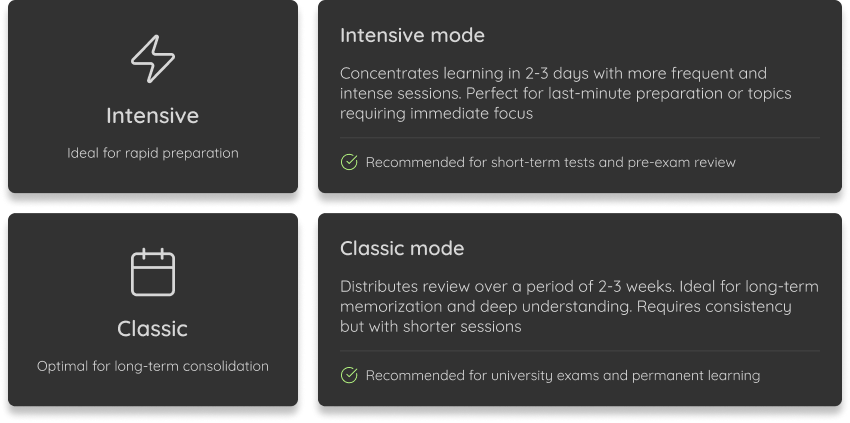 Intensive

Ideal for rapid preparation

Intensive mode

Concentrates learning in 2-3 days with more frequent and intense sessions. Perfect for last-minute preparation or topics requiring immediate focus

Recommended for short-term tests and pre-exam review

Classic

Optimal for long-term consolidation

Classic mode

Distributes review over a period of 2-3 weeks. Ideal for long-term memorization and deep understanding. Requires consistency but with shorter sessions

Recommended for university exams and permanent learning